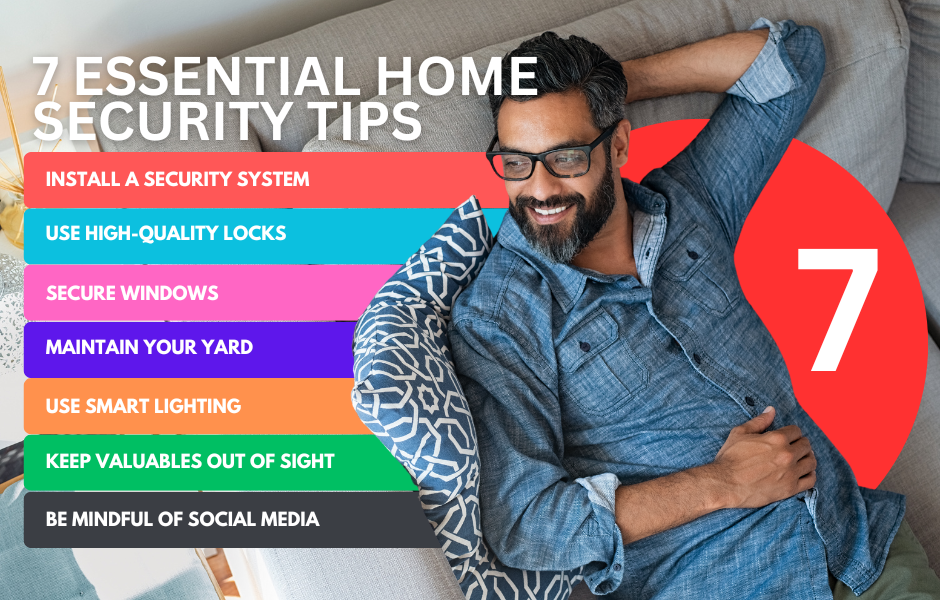 7 ESSENTIAL HOME SECURITY TIPS

INSTALL A SECURITY SYSTEM

USE HIGH-QUALITY LOCKS

SECURE WINDOWS

MAINTAIN YOUR YARD

USE SMART LIGHTING

KEEP VALUABLES OUT OF SIGHT

BE MINDFUL OF SOCIAL MEDIA

7